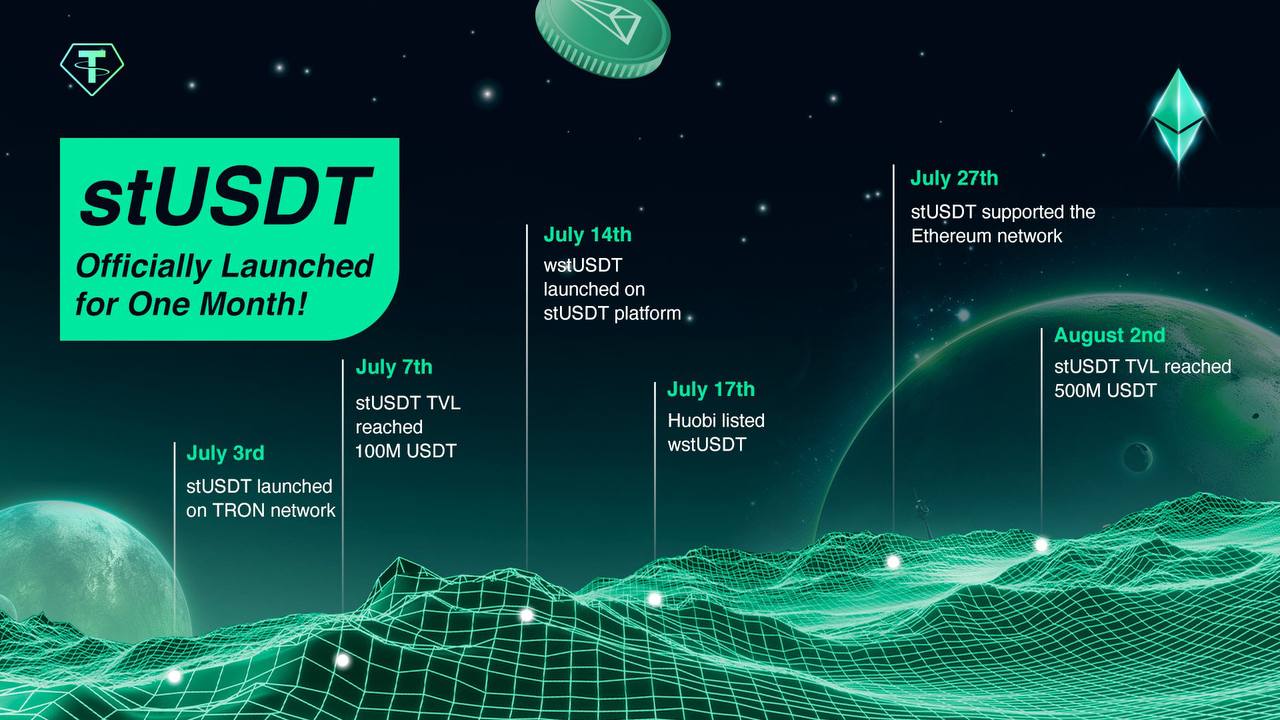 stUSDT

Officially Launched for One Month!

July 3rd
stUSDT launched on TRON network

July 7th
stUSDT TVL reached 100M USDT

July 14th
wstUSDT launched on stUSDT platform

July 17th
Huobi listed wstUSDT

July 27th
stUSDT supported the Ethereum network

August 2nd
stUSDT TVL reached 500M USDT